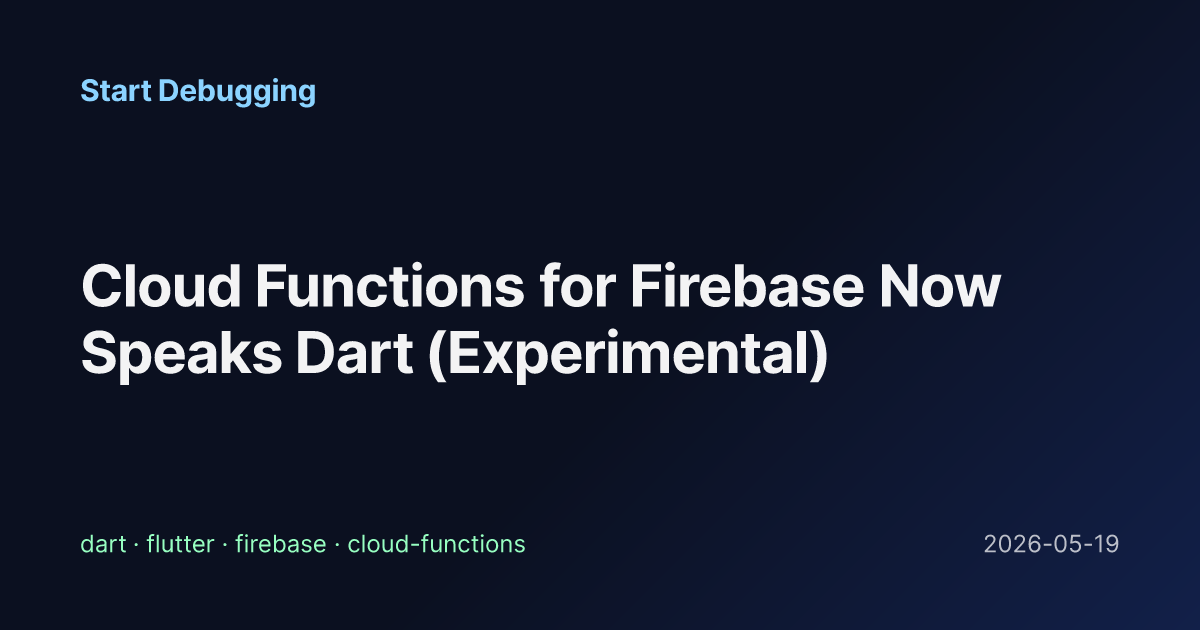 Start Debugging

Cloud Functions for Firebase Now Speaks Dart (Experimental)

dart · flutter · firebase · cloud-functions

2026-05-19